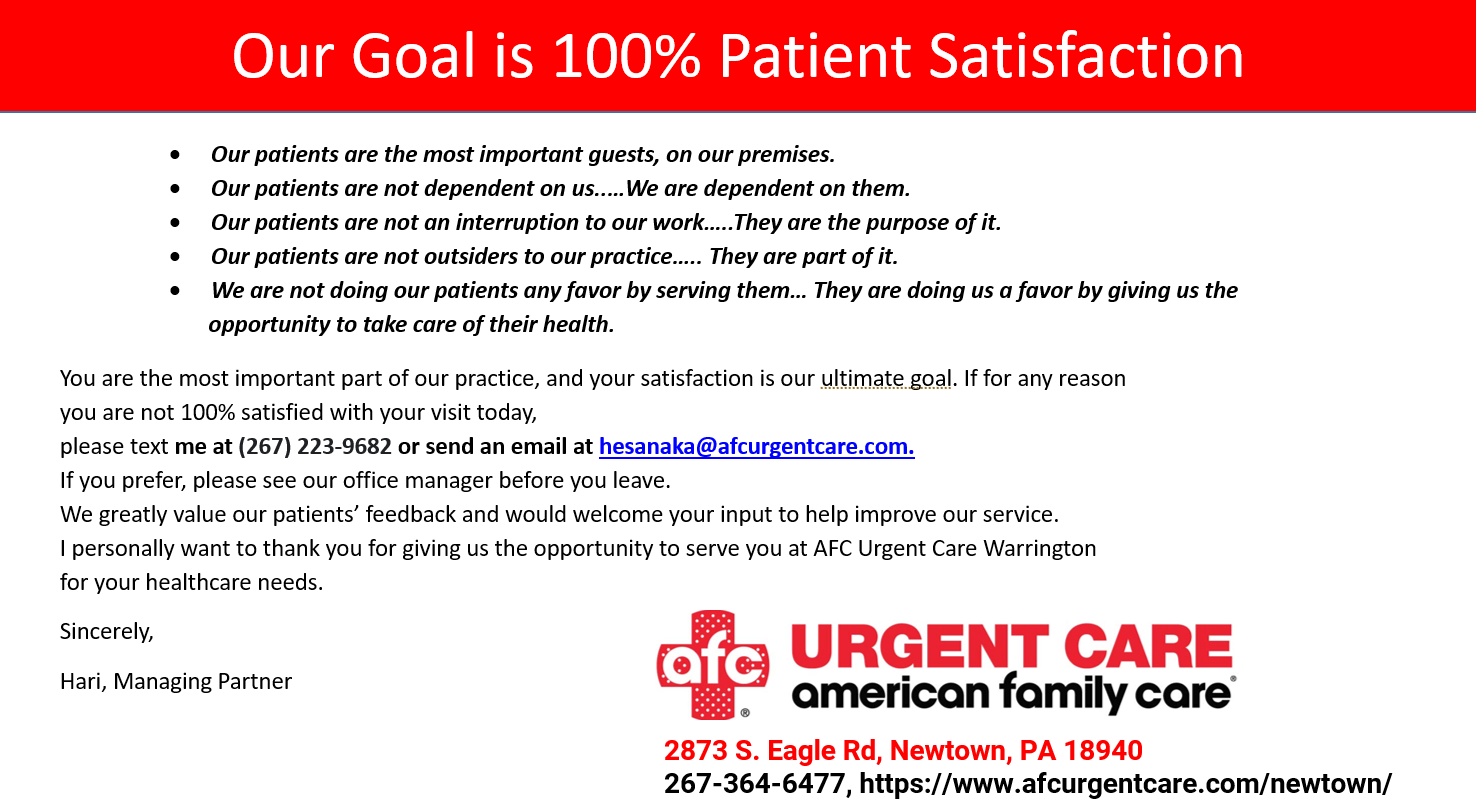 Our Goal is 100% Patient Satisfaction

- Our patients are the most important guests, on our premises.
- Our patients are not dependent on us.….We are dependent on them.
- Our patients are not an interruption to our work…..They are the purpose of it.
- Our patients are not outsiders to our practice….. They are part of it.
- We are not doing our patients any favor by serving them… They are doing us a favor by giving us the opportunity to take care of their health.

You are the most important part of our practice, and your satisfaction is our ultimate goal. If for any reason you are not 100% satisfied with your visit today,
please text me at (267) 223-9682 or send an email at hesanaka@afcurgentcare.com.
If you prefer, please see our office manager before you leave.
We greatly value our patients' feedback and would welcome your input to help improve our service.
I personally want to thank you for giving us the opportunity to serve you at AFC Urgent Care Warrington for your healthcare needs.

Sincerely,

Hari, Managing Partner

afc® URGENT CARE
american family care®

2873 S. Eagle Rd, Newtown, PA 18940
267-364-6477, https://www.afcurgentcare.com/newtown/